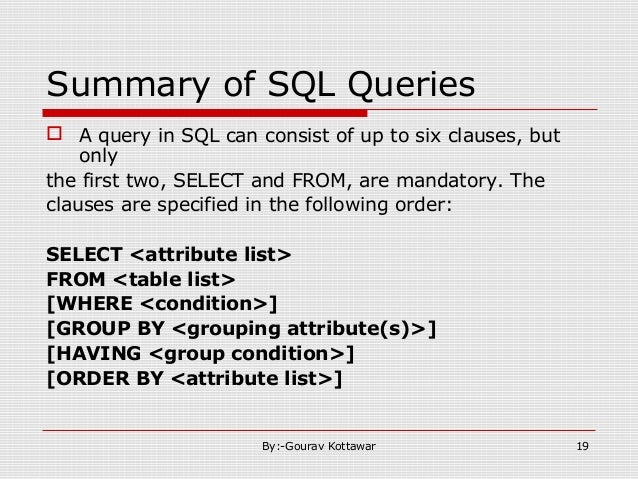 Summary of SQL Queries

A query in SQL can consist of up to six clauses, but only

the first two, SELECT and FROM, are mandatory. The clauses are specified in the following order:

SELECT <attribute list>
FROM <table list>
[WHERE <condition>]
[GROUP BY <grouping attribute(s)>]
[HAVING <group condition>]
[ORDER BY <attribute list>]

By:-Gourav Kottawar

19